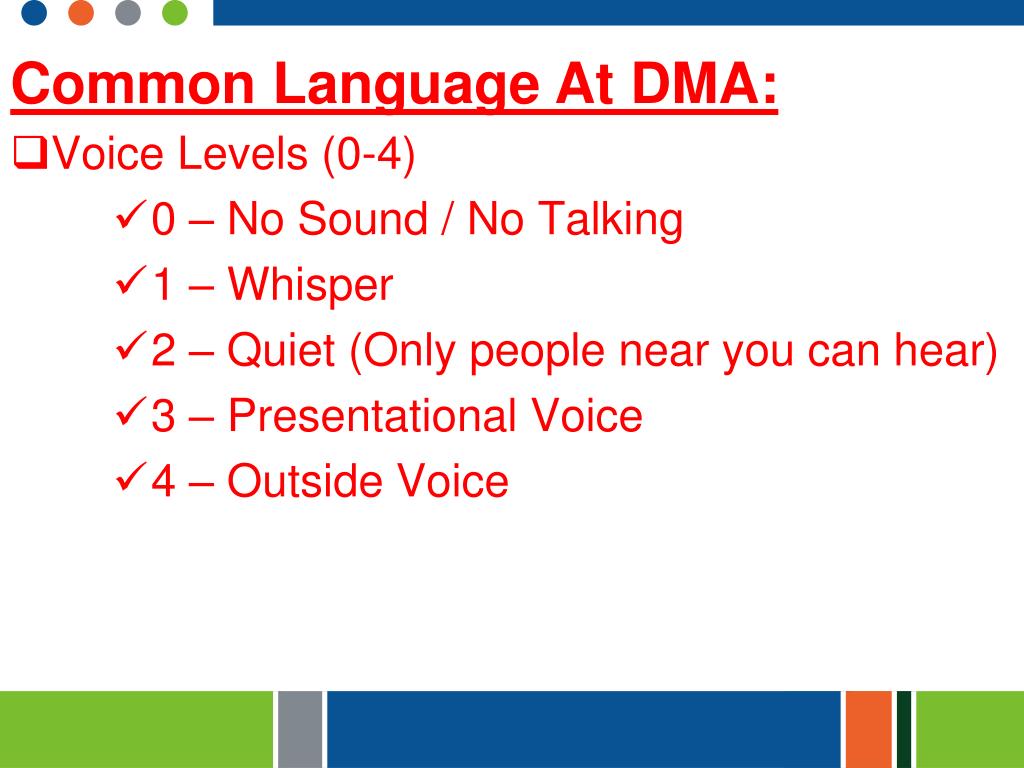 Common Language At DMA:

❑Voice Levels (0-4)

✓0 – No Sound / No Talking

✓1 – Whisper

✓2 – Quiet (Only people near you can hear)

✓3 – Presentational Voice

✓4 – Outside Voice